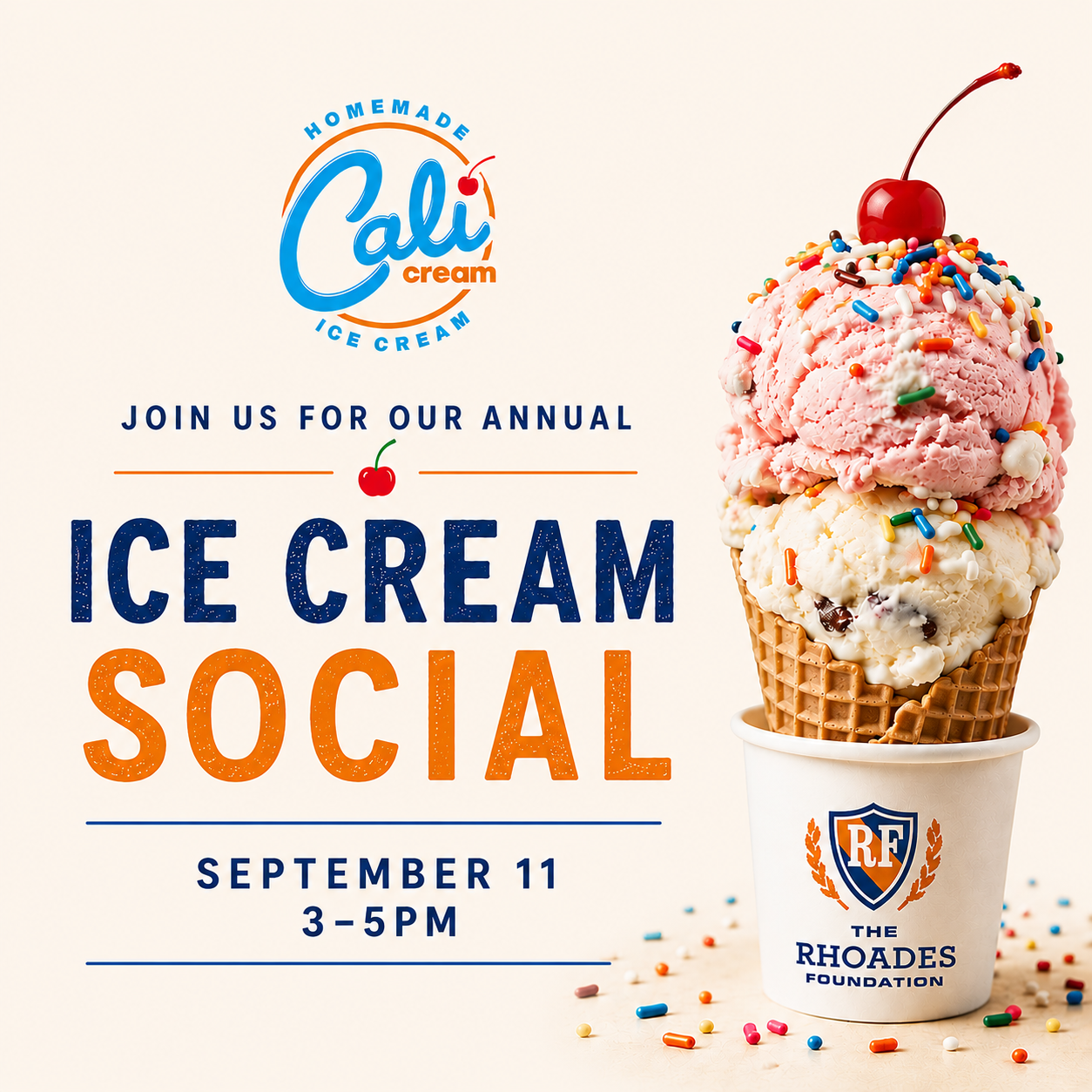 HOMEMADE
Cali cream
ICE CREAM

JOIN US FOR OUR ANNUAL

ICE CREAM
SOCIAL

SEPTEMBER 11
3–5PM

RF
THE
RHOADES
FOUNDATION